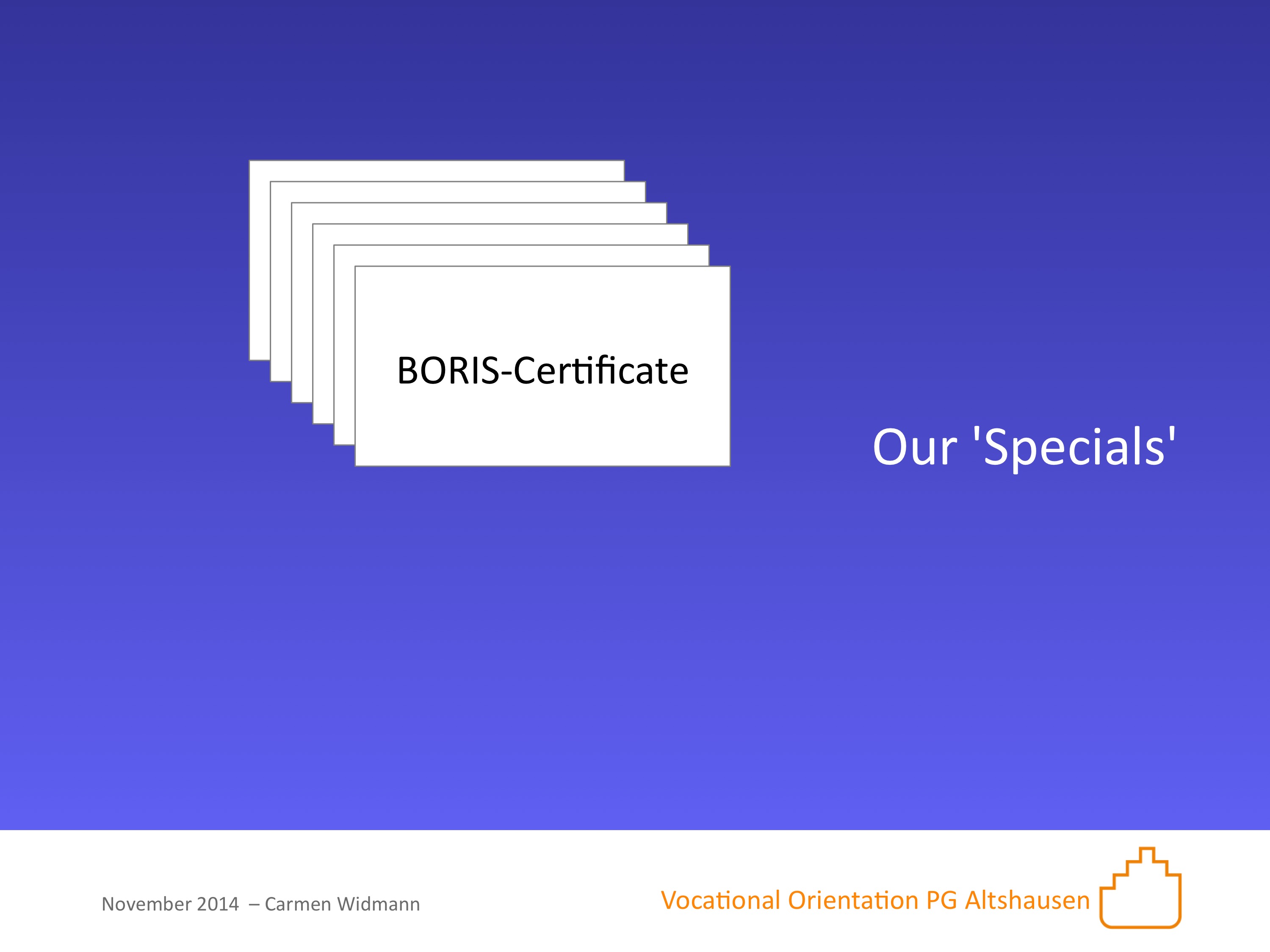 BORIS-Certificate

Our 'Specials'

November 2014 – Carmen Widmann

Vocational Orientation PG Altshausen